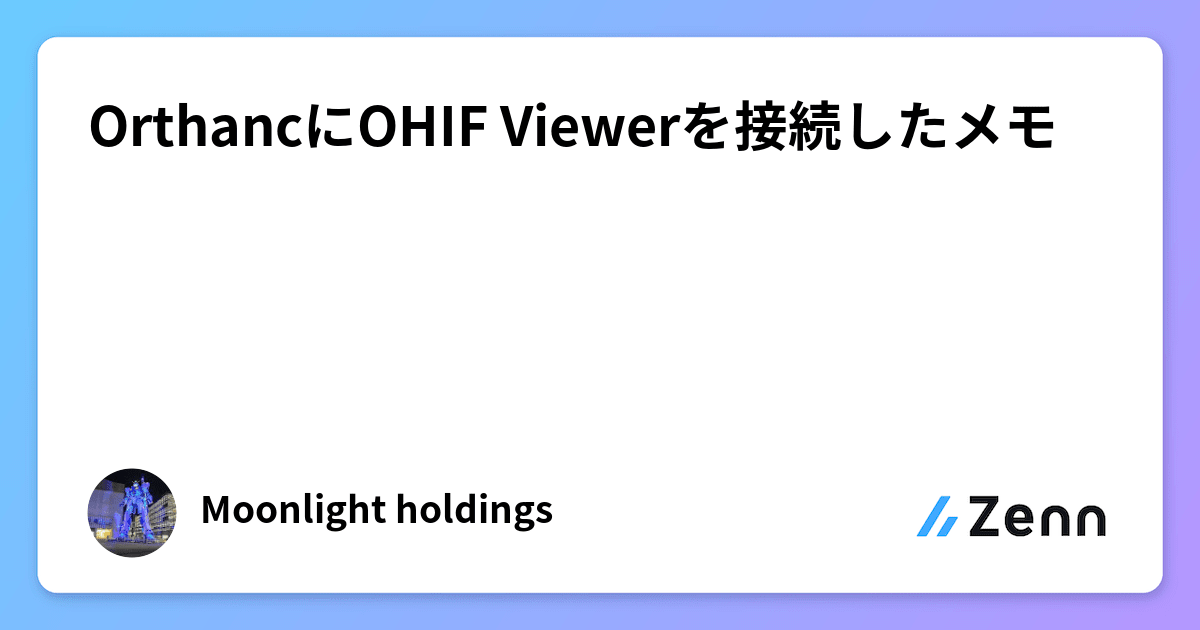 OrthancにOHIF Viewerを接続したメモ

Moonlight holdings

Zenn